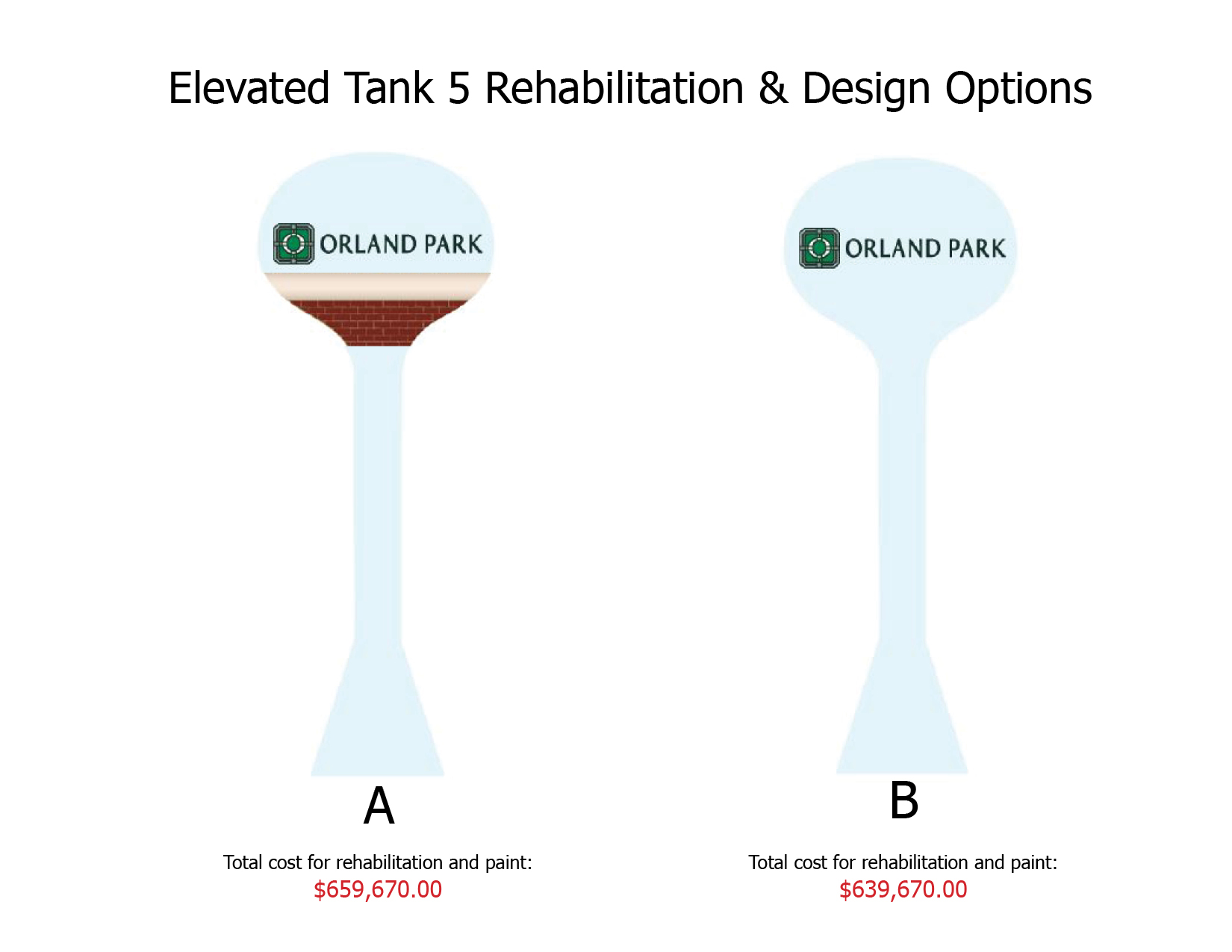 Elevated Tank 5 Rehabilitation & Design Options

ORLAND PARK

A

Total cost for rehabilitation and paint:
$659,670.00

ORLAND PARK

B

Total cost for rehabilitation and paint:
$639,670.00